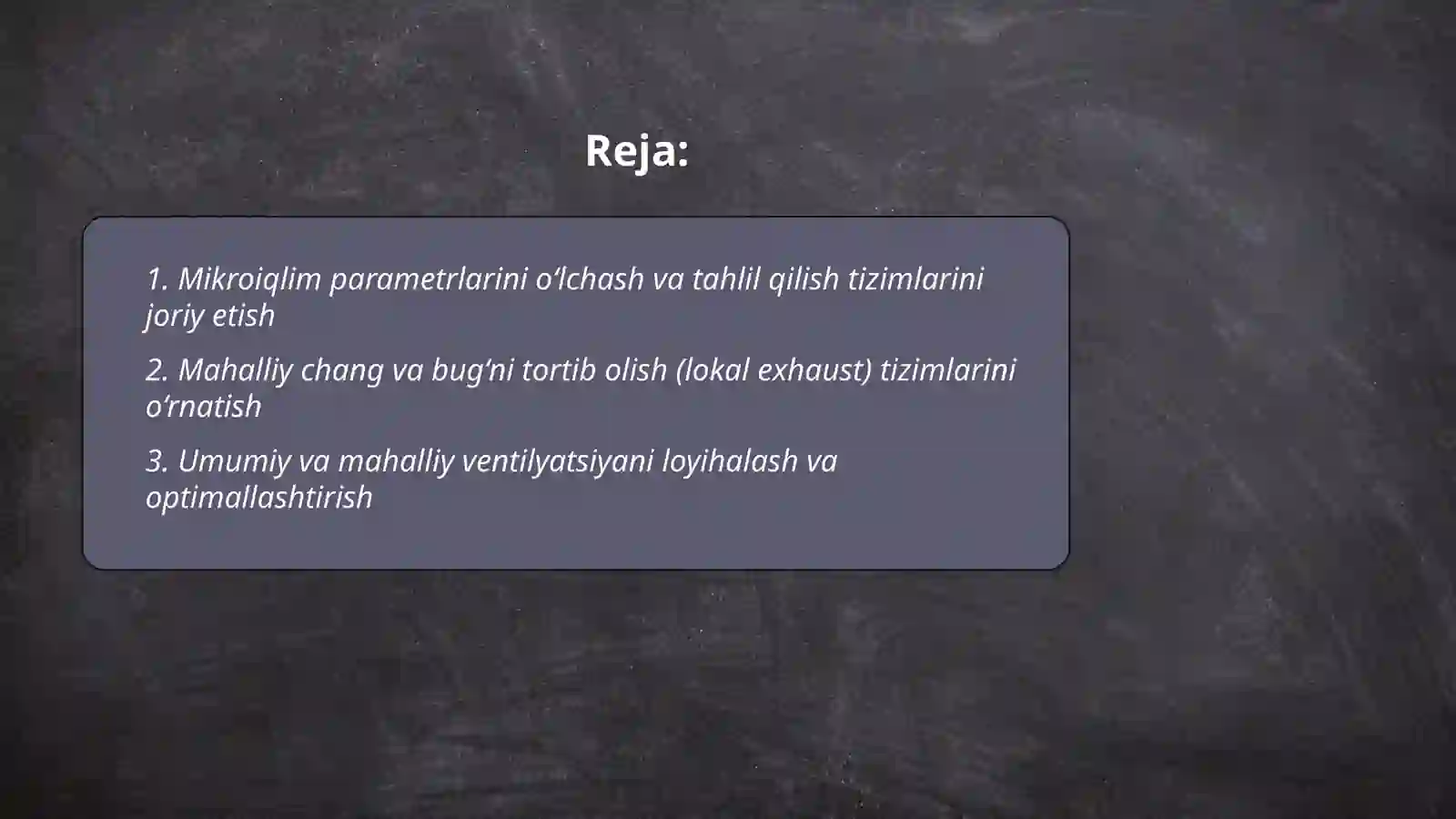 Reja:

1. Mikroiqlim parametrlarini o‘lchash va tahlil qilish tizimlarini joriy etish

2. Mahalliy chang va bug‘ni tortib olish (lokal exhaust) tizimlarini o‘rnatish

3. Umumiy va mahalliy ventilyatsiyani loyihalash va optimallashtirish